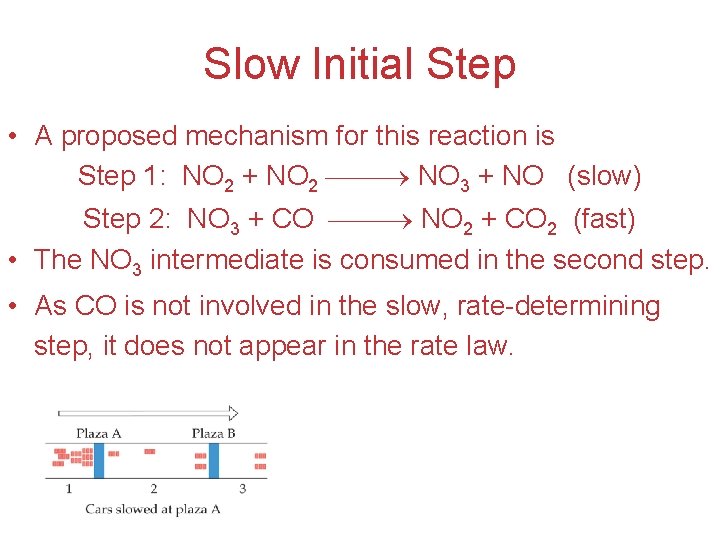 Slow Initial Step

• A proposed mechanism for this reaction is

Step 1: $NO_2 + NO_2 \longrightarrow NO_3 + NO$ (slow)

Step 2: $NO_3 + CO \longrightarrow NO_2 + CO_2$ (fast)

• The $NO_3$ intermediate is consumed in the second step.

• As CO is not involved in the slow, rate-determining step, it does not appear in the rate law.

Plaza A

Plaza B

1

2

3

Cars slowed at plaza A